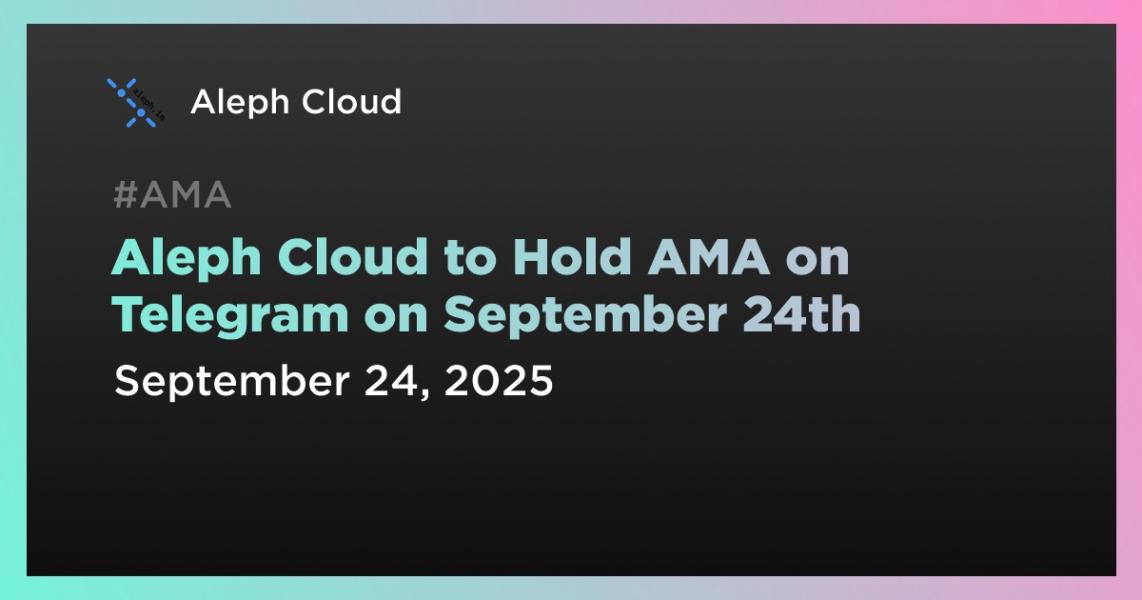 aleph.im

Aleph Cloud

#AMA

Aleph Cloud to Hold AMA on Telegram on September 24th

September 24, 2025